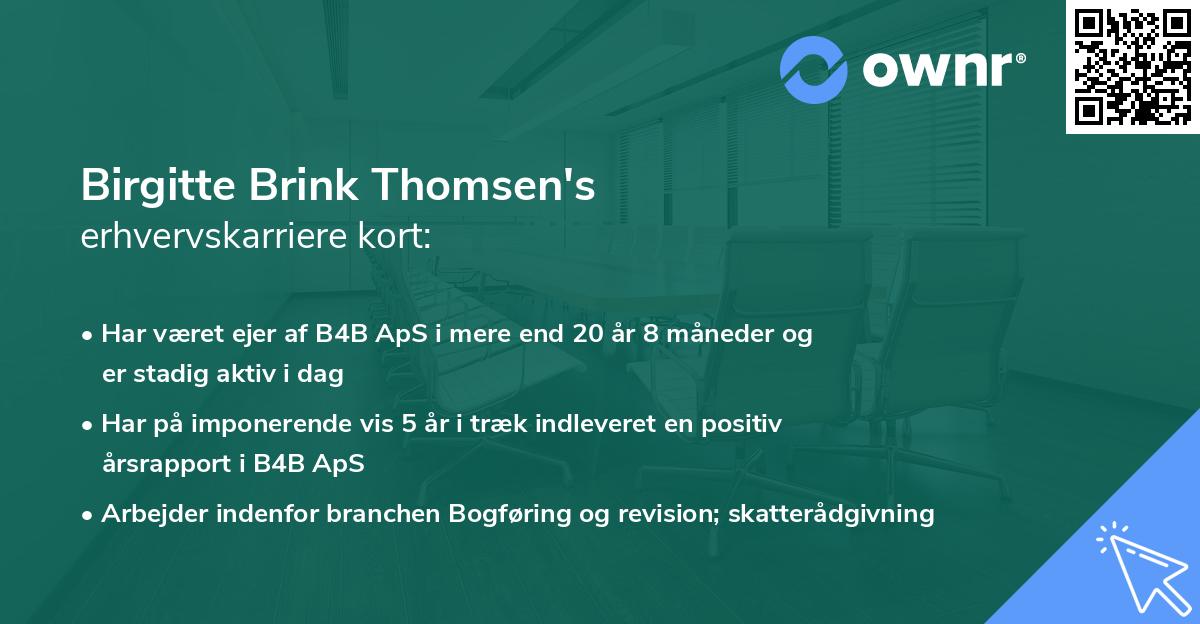 ownr®

Birgitte Brink Thomsen's
erhvervskarriere kort:

• Har været ejer af B4B ApS i mere end 20 år 8 måneder og er stadig aktiv i dag

• Har på imponerende vis 5 år i træk indleveret en positiv årsrapport i B4B ApS

• Arbejder indenfor branchen Bogføring og revision; skatterådgivning